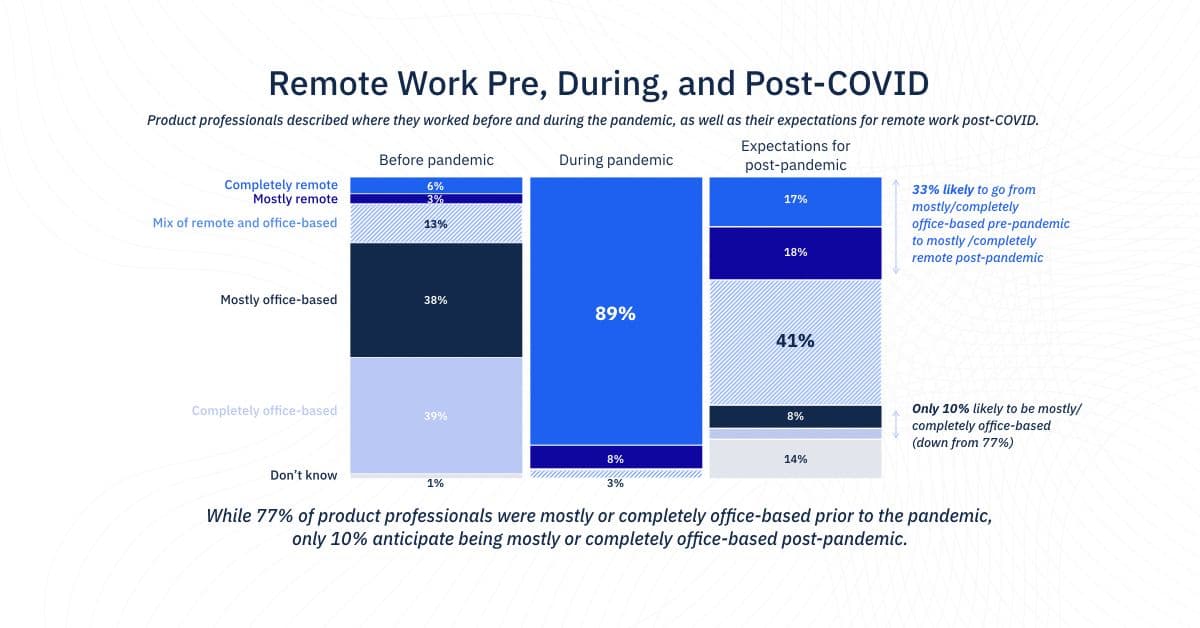 Remote Work Pre, During, and Post-COVID

Product professionals described where they worked before and during the pandemic, as well as their expectations for remote work post-COVID.

Before pandemic

During pandemic

Expectations for post-pandemic

Completely remote
Mostly remote
Mix of remote and office-based
Mostly office-based
Completely office-based
Don't know

6%
3%
13%
38%
39%
1%

89%
8%
3%

17%
18%
41%
8%
14%

33% likely to go from mostly/completely office-based pre-pandemic to mostly /completely remote post-pandemic

Only 10% likely to be mostly/ completely office-based (down from 77%)

While 77% of product professionals were mostly or completely office-based prior to the pandemic, only 10% anticipate being mostly or completely office-based post-pandemic.